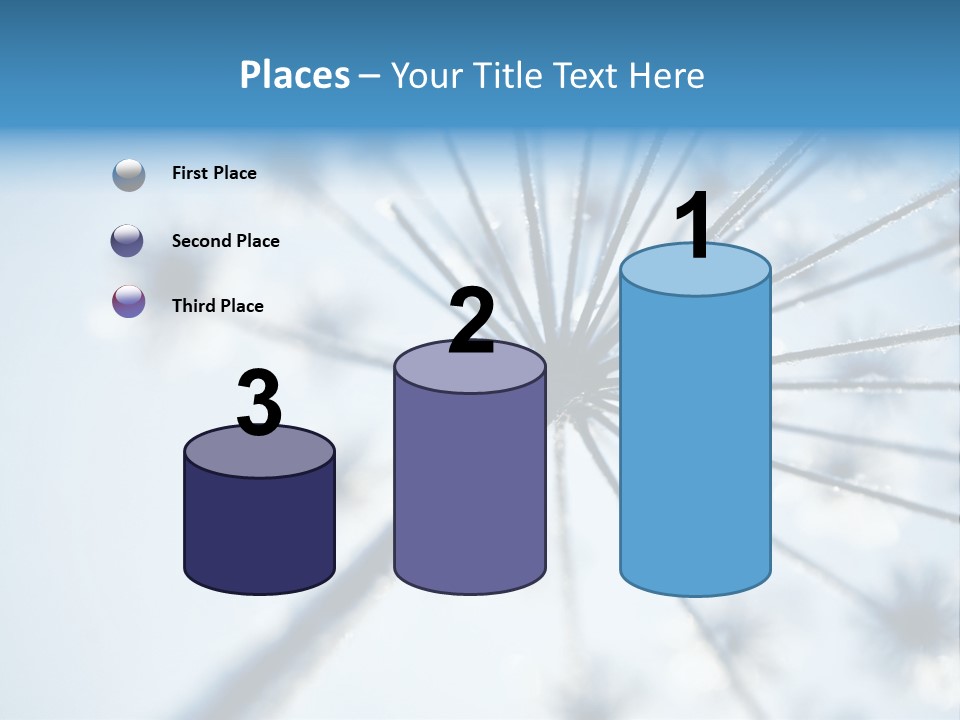 Places – Your Title Text Here

First Place

Second Place

Third Place

3

2

1